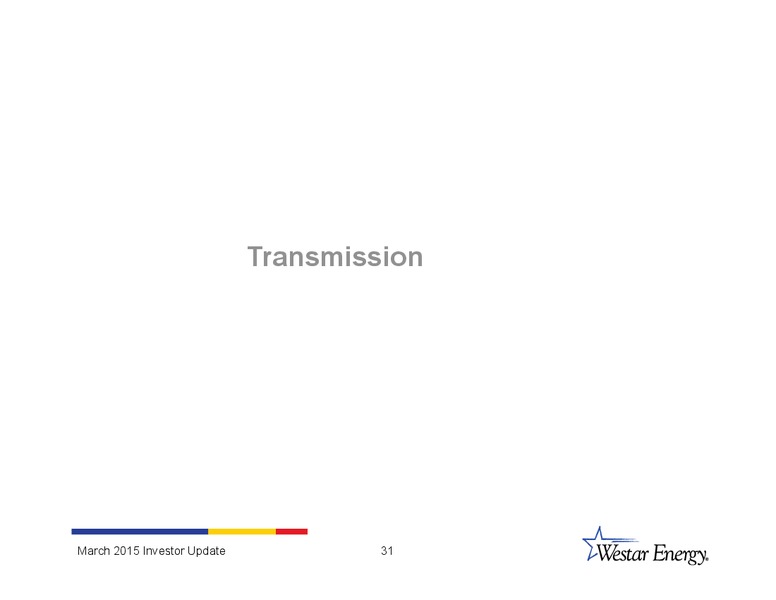 Transmission

March 2015 Investor Update

31

Westar Energy.